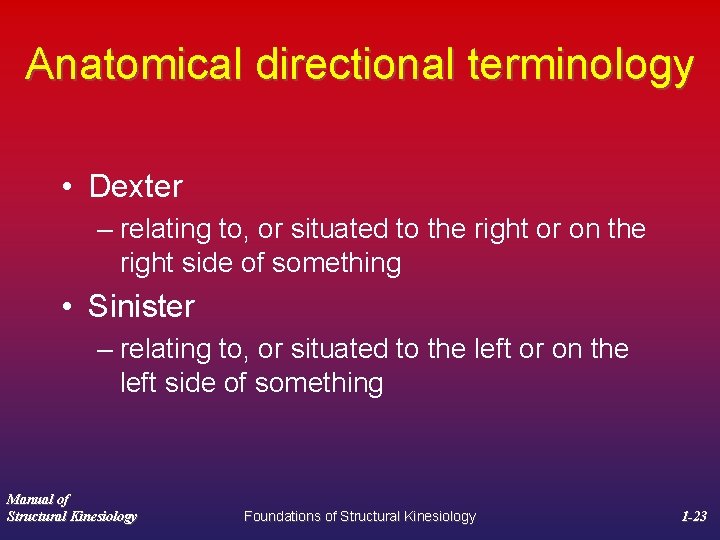 Anatomical directional terminology

• Dexter
– relating to, or situated to the right or on the right side of something
• Sinister
– relating to, or situated to the left or on the left side of something

Manual of
Structural Kinesiology

Foundations of Structural Kinesiology

1-23